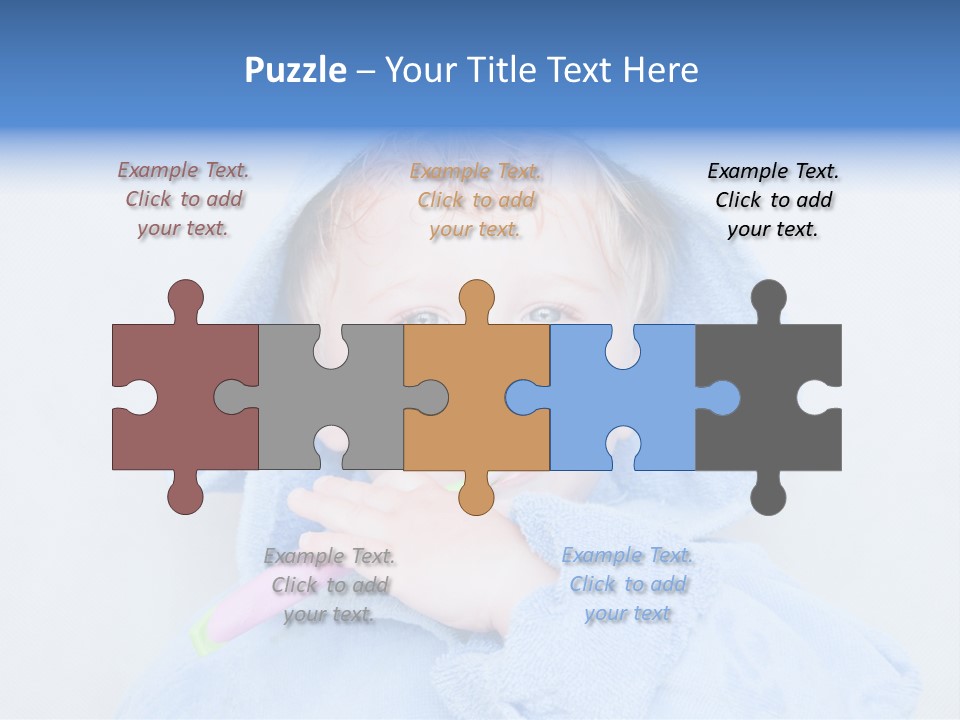 Puzzle – Your Title Text Here

Example Text. Click to add your text.

Example Text. Click to add your text.

Example Text. Click to add your text.

Example Text. Click to add your text.

Example Text. Click to add your text